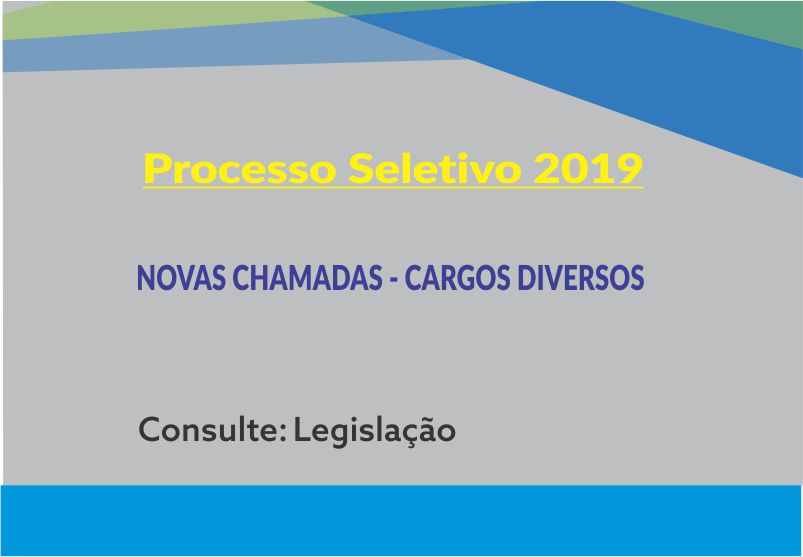 Processo Seletivo 2019

NOVAS CHAMADAS - CARGOS DIVERSOS

Consulte: Legislação